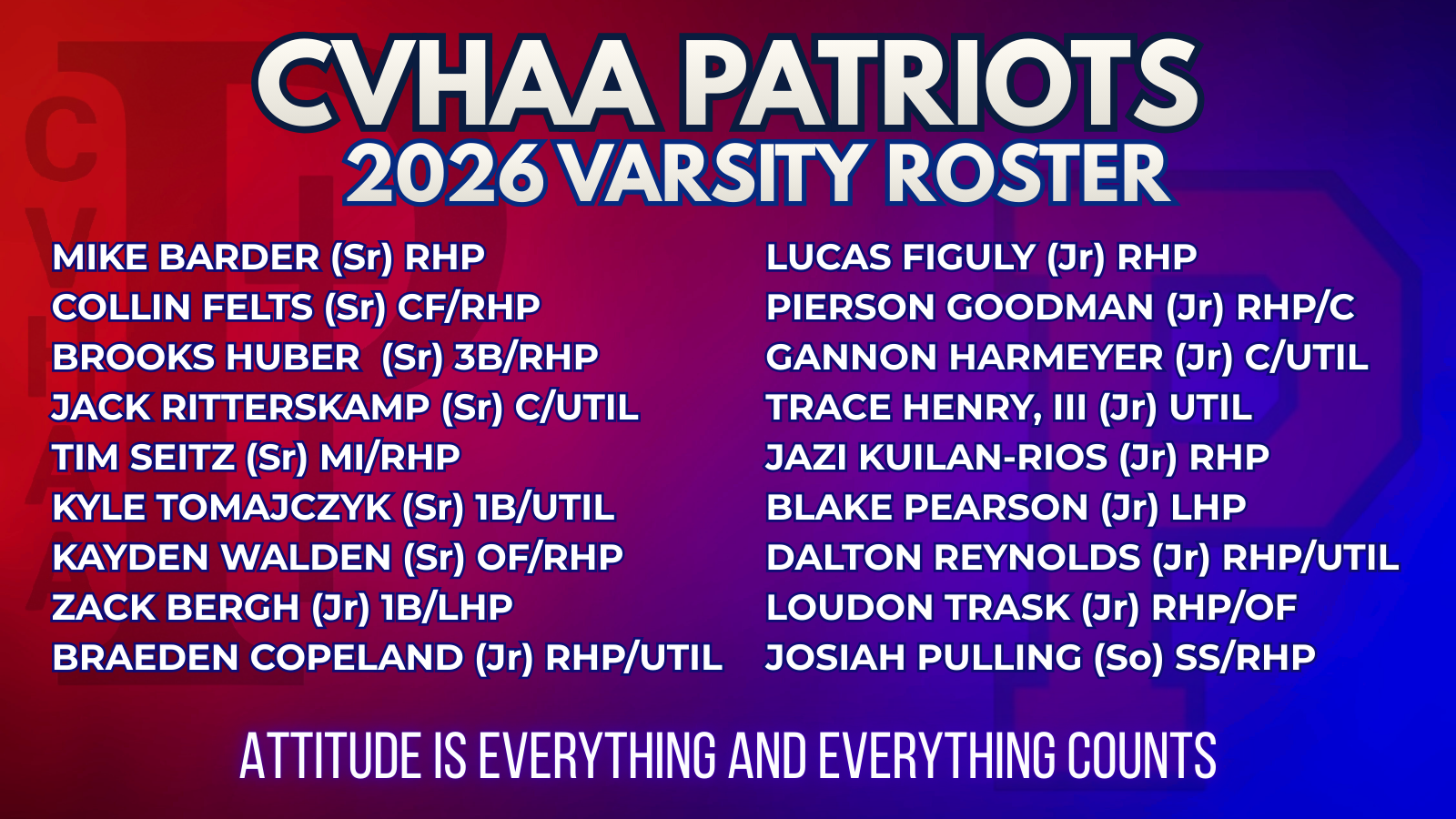 CVHAA PATRIOTS
2026 VARSITY ROSTER

MIKE BARDER (Sr) RHP
COLLIN FELTS (Sr) CF/RHP
BROOKS HUBER (Sr) 3B/RHP
JACK RITTERSKAMP (Sr) C/UTIL
TIM SEITZ (Sr) MI/RHP
KYLE TOMAJCZYK (Sr) 1B/UTIL
KAYDEN WALDEN (Sr) OF/RHP
ZACK BERGH (Jr) 1B/LHP
BRAEDEN COPELAND (Jr) RHP/UTIL

LUCAS FIGULY (Jr) RHP
PIERSON GOODMAN (Jr) RHP/C
GANNON HARMEYER (Jr) C/UTIL
TRACE HENRY, III (Jr) UTIL
JAZI KUILAN-RIOS (Jr) RHP
BLAKE PEARSON (Jr) LHP
DALTON REYNOLDS (Jr) RHP/UTIL
LOUDON TRASK (Jr) RHP/OF
JOSIAH PULLING (So) SS/RHP

ATTITUDE IS EVERYTHING AND EVERYTHING COUNTS